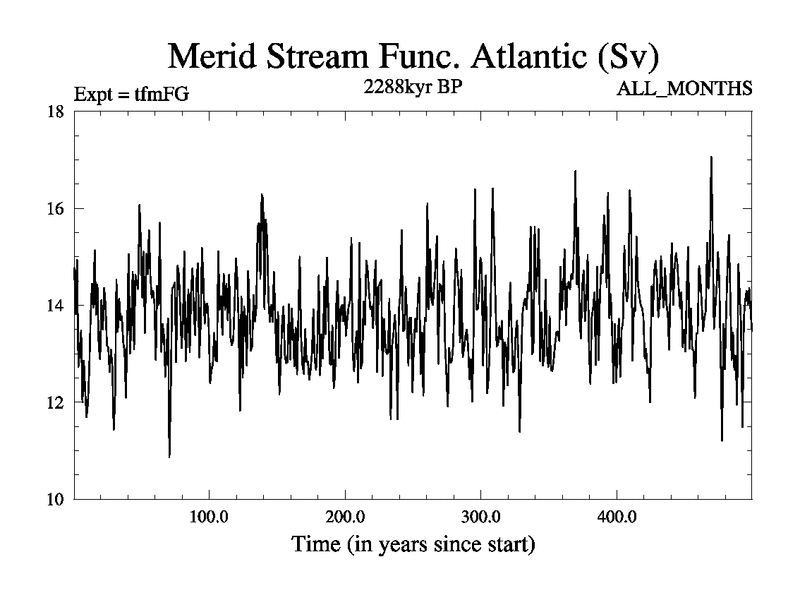 Merid Stream Func. Atlantic (Sv)

Expt = tfmFG

2288kyr BP

ALL_MONTHS

18

16

14

12

10

100.0

200.0

300.0

400.0

Time (in years since start)